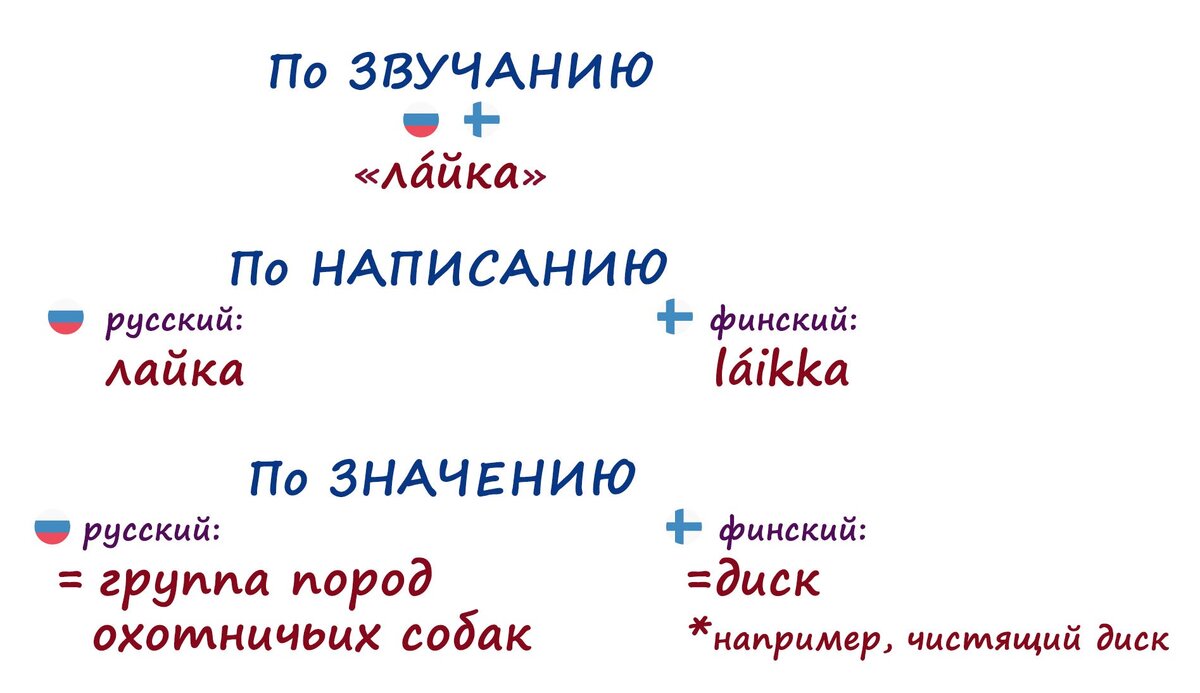 По ЗВУЧАНИЮ

«ла́йка»

По НАПИСАНИЮ

русский:
лайка

финский:
láikka

По ЗНАЧЕНИЮ

русский:
= группа пород охотничьих собак

финский:
=диск
*например, чистящий диск